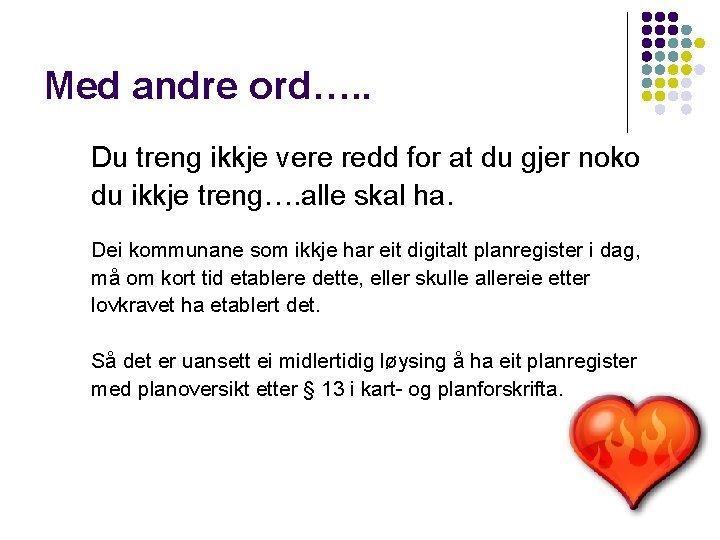 Med andre ord…..

Du treng ikkje vere redd for at du gjer noko du ikkje treng….alle skal ha.

Dei kommunane som ikkje har eit digitalt planregister i dag, må om kort tid etablere dette, eller skulle allereie etter lovkravet ha etablert det.

Så det er uansett ei midlertidig løysing å ha eit planregister med planoversikt etter § 13 i kart- og planforskrifta.